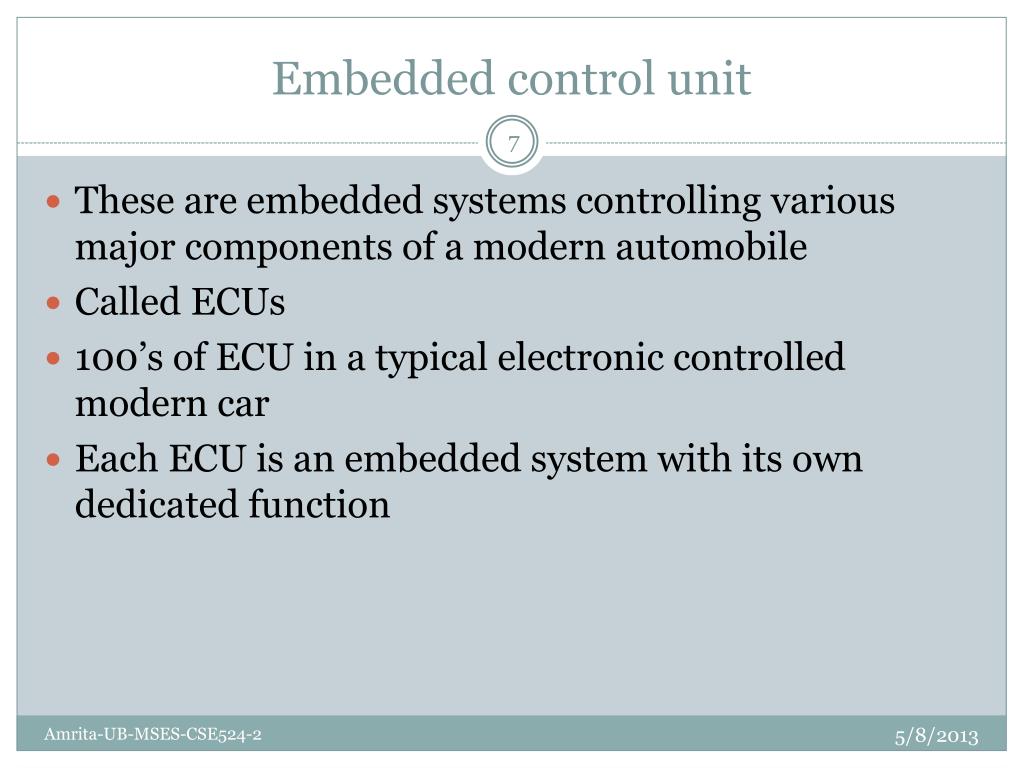 Embedded control unit

7

- These are embedded systems controlling various major components of a modern automobile
- Called ECUs
- 100's of ECU in a typical electronic controlled modern car
- Each ECU is an embedded system with its own dedicated function

Amrita-UB-MSES-CSE524-2

5/8/2013